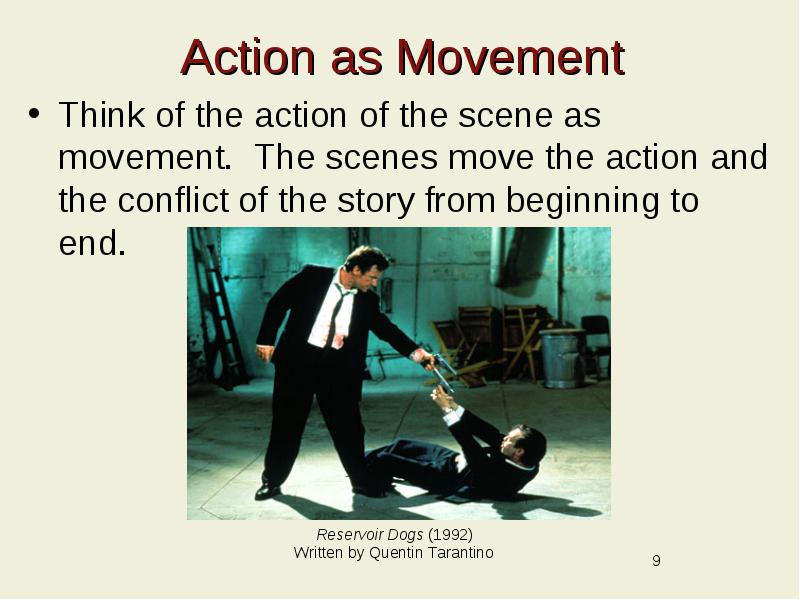 Action as Movement

• Think of the action of the scene as movement. The scenes move the action and the conflict of the story from beginning to end.

Reservoir Dogs (1992)
Written by Quentin Tarantino

9